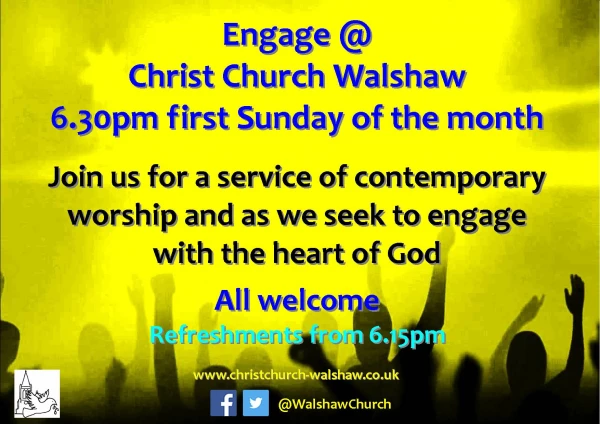 Engage @
Christ Church Walshaw
6.30pm first Sunday of the month

Join us for a service of contemporary worship and as we seek to engage with the heart of God

All welcome

Refreshments from 6.15pm

www.christchurch-walshaw.co.uk

@WalshawChurch